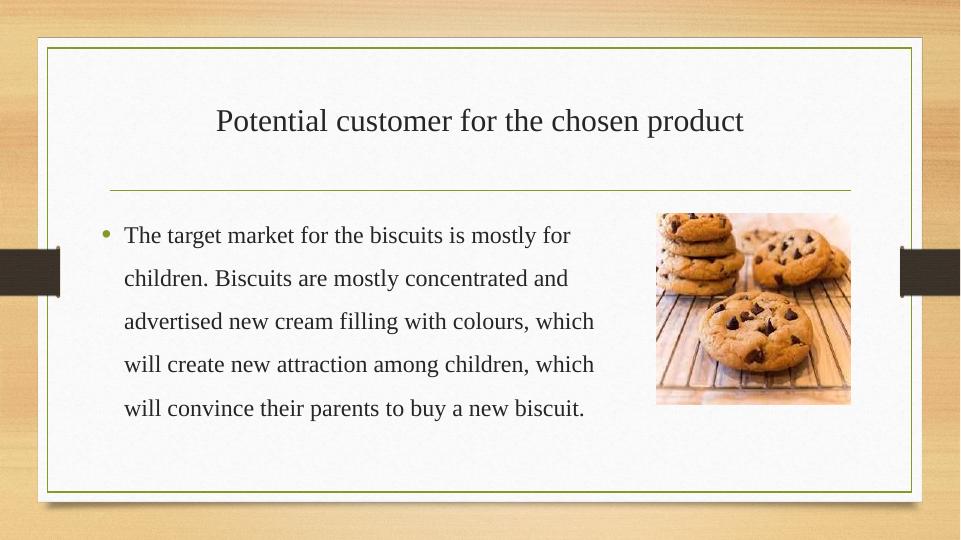 Potential customer for the chosen product

• The target market for the biscuits is mostly for children. Biscuits are mostly concentrated and advertised new cream filling with colours, which will create new attraction among children, which will convince their parents to buy a new biscuit.